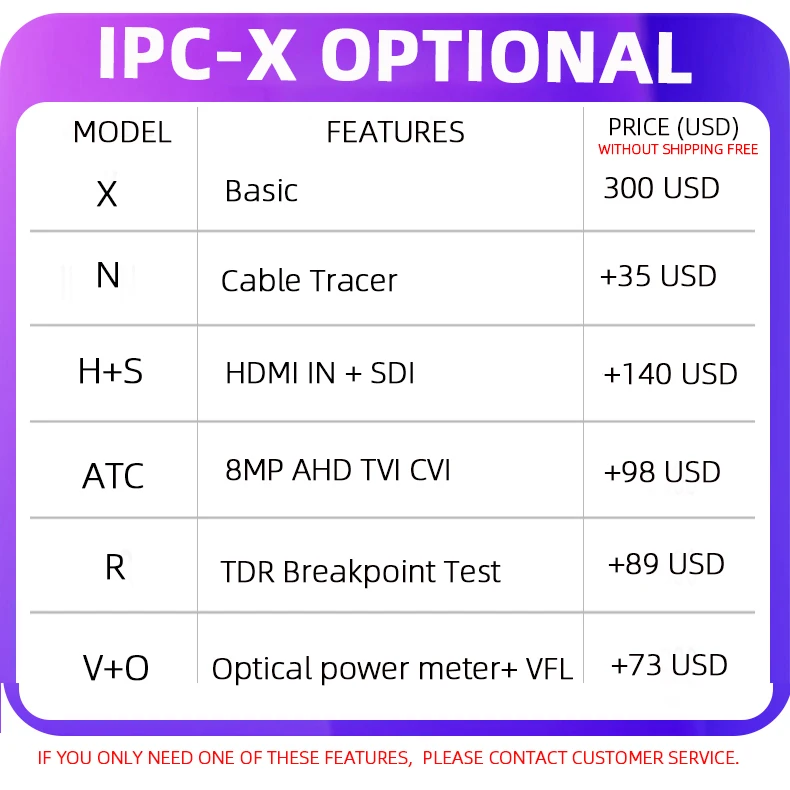 IPC-X OPTIONAL

| MODEL | FEATURES | PRICE (USD) WITHOUT SHIPPING FREE |
|---|---|---|
| X | Basic | 300 USD |
| N | Cable Tracer | +35 USD |
| H+S | HDMI IN + SDI | +140 USD |
| ATC | 8MP AHD TVI CVI | +98 USD |
| R | TDR Breakpoint Test | +89 USD |
| V+O | Optical power meter+ VFL | +73 USD |

IF YOU ONLY NEED ONE OF THESE FEATURES, PLEASE CONTACT CUSTOMER SERVICE.